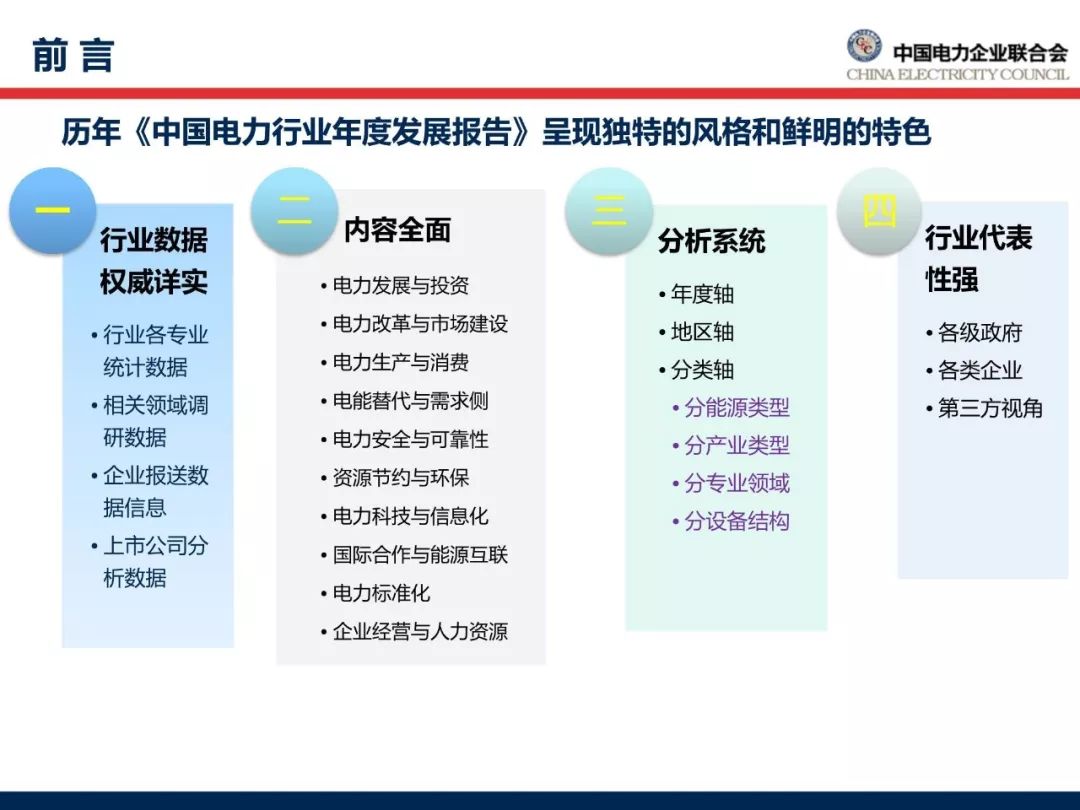 前 言

中国电力企业联合会
CHINA ELECTRICITY COUNCIL

历年《中国电力行业年度发展报告》呈现独特的风格和鲜明的特色

一

行业数据权威详实

• 行业各专业统计数据
• 相关领域调研数据
• 企业报送数据信息
• 上市公司分析数据

二

内容全面

• 电力发展与投资
• 电力改革与市场建设
• 电力生产与消费
• 电能替代与需求侧
• 电力安全与可靠性
• 资源节约与环保
• 电力科技与信息化
• 国际合作与能源互联
• 电力标准化
• 企业经营与人力资源

三

分析系统

• 年度轴
• 地区轴
• 分类轴
• 分能源类型
• 分产业类型
• 分专业领域
• 分设备结构

四

行业代表性强

• 各级政府
• 各类企业
• 第三方视角